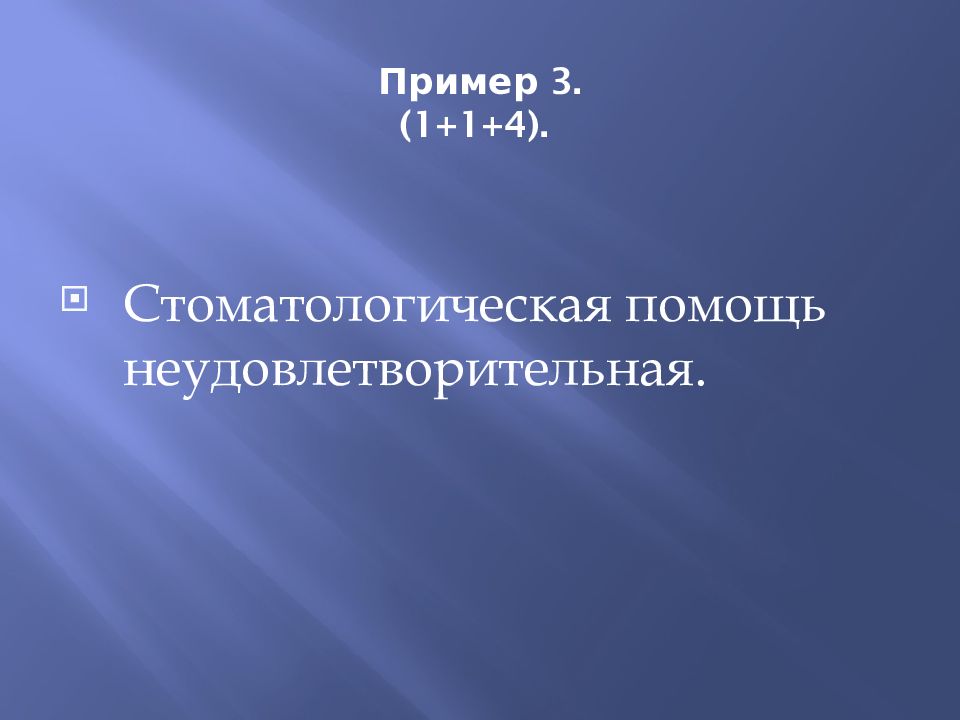 Пример 3.
(1+1+4).

Стоматологическая помощь неудовлетворительная.